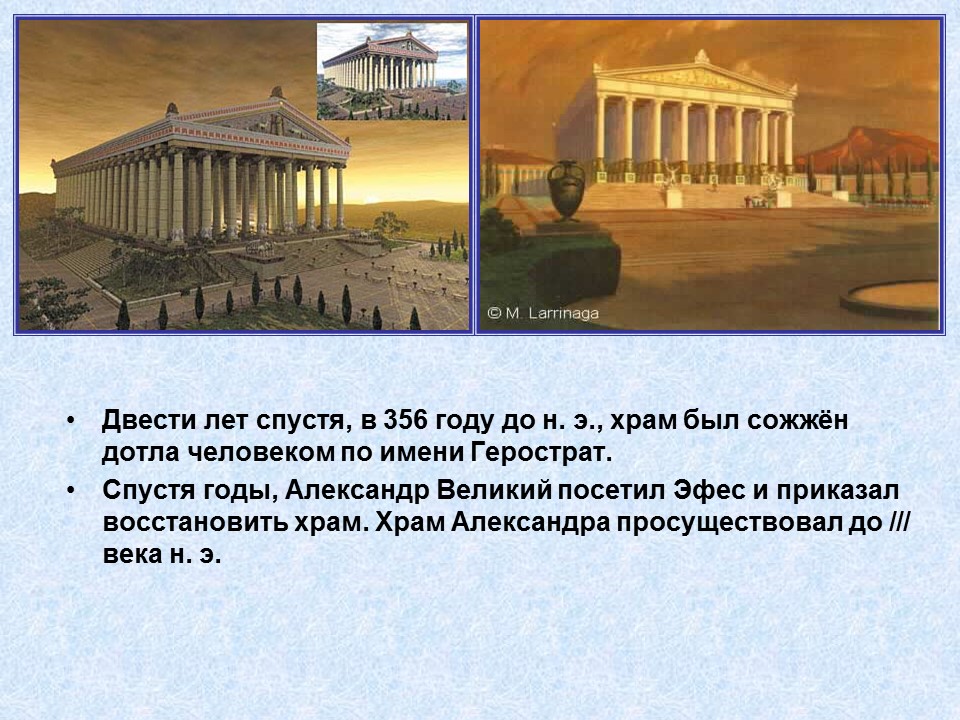 © M. Larrinaga

• Двести лет спустя, в 356 году до н. э., храм был сожжён дотла человеком по имени Герострат.

• Спустя годы, Александр Великий посетил Эфес и приказал восстановить храм. Храм Александра просуществовал до /// века н. э.